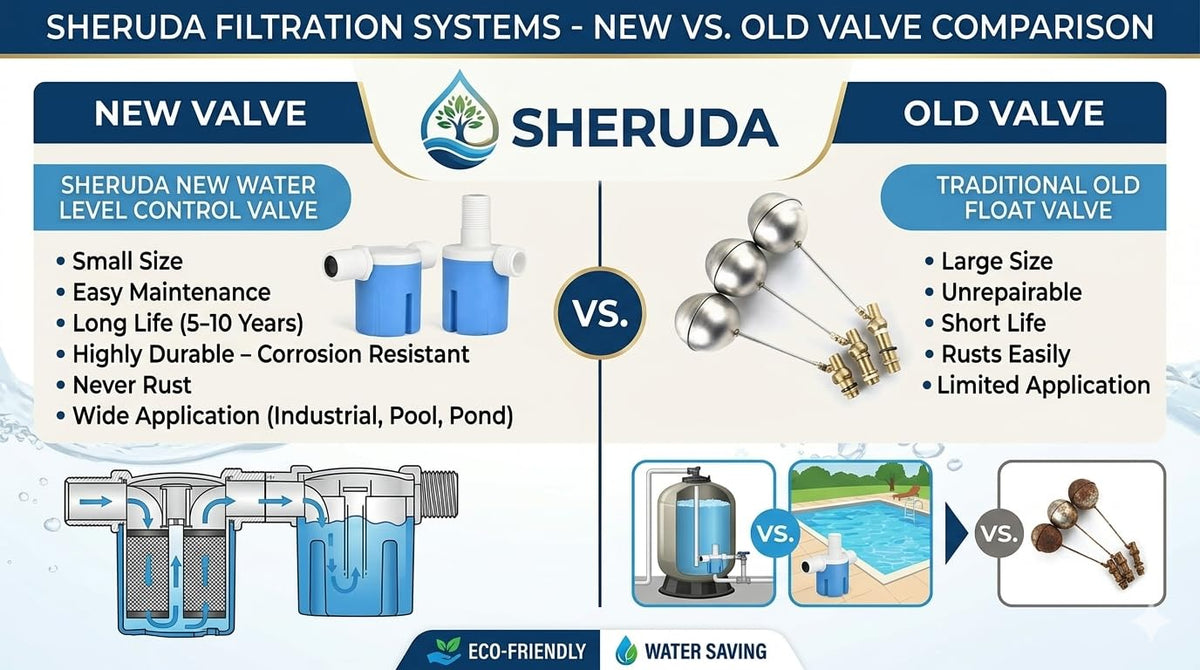 SHERUDA FILTRATION SYSTEMS - NEW VS. OLD VALVE COMPARISON

NEW VALVE

SHERUDA

OLD VALVE

SHERUDA NEW WATER LEVEL CONTROL VALVE

• Small Size
• Easy Maintenance
• Long Life (5–10 Years)
• Highly Durable – Corrosion Resistant
• Never Rust
• Wide Application (Industrial, Pool, Pond)

VS.

TRADITIONAL OLD FLOAT VALVE

• Large Size
• Unrepairable
• Short Life
• Rusts Easily
• Limited Application

VS.

VS.

ECO-FRIENDLY

WATER SAVING